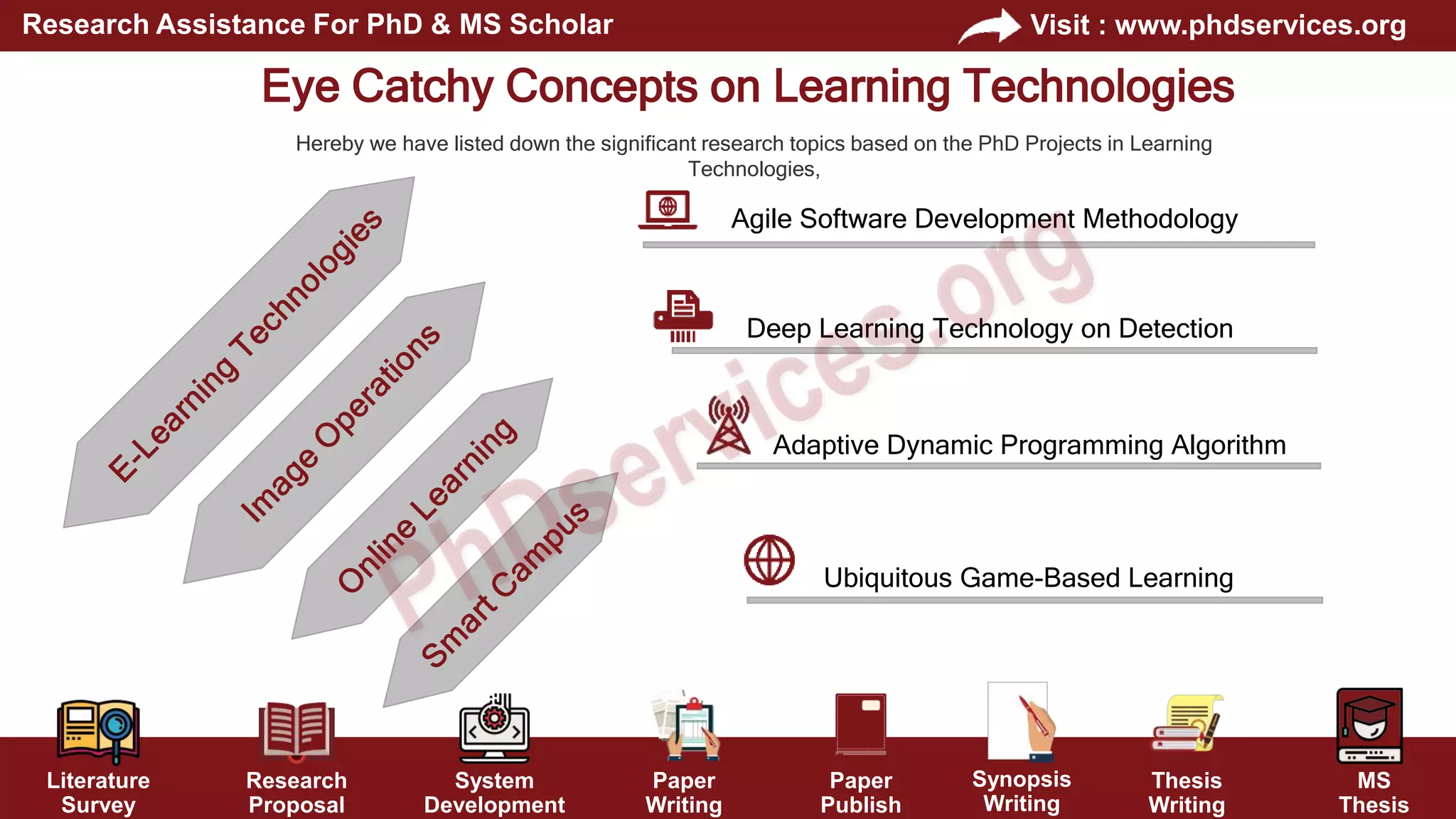 Research Assistance For PhD & MS Scholar

Visit : www.phdservices.org

Eye Catchy Concepts on Learning Technologies

Hereby we have listed down the significant research topics based on the PhD Projects in Learning Technologies,

E-Learning Technologies

Image Operations

Online Learning

Smart Campus

Agile Software Development Methodology

Deep Learning Technology on Detection

Adaptive Dynamic Programming Algorithm

Ubiquitous Game-Based Learning

PhDservices.org

Literature Survey

Research Proposal

System Development

Paper Writing

Paper Publish

Synopsis Writing

Thesis Writing

MS Thesis